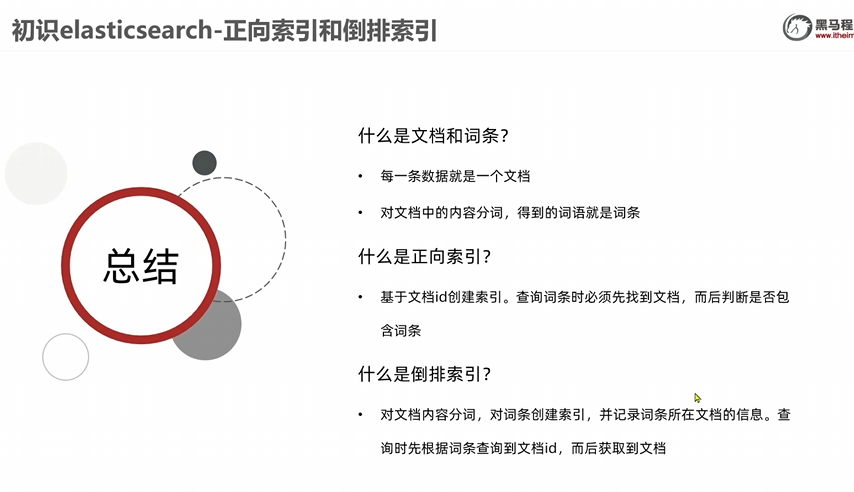 初识elasticsearch-正向索引和倒排索引

黑马程
www.itheim

总结

什么是文档和词条？

• 每一条数据就是一个文档

• 对文档中的内容分词，得到的词语就是词条

什么是正向索引？

• 基于文档id创建索引。查询词条时必须先找到文档，而后判断是否包含词条

什么是倒排索引？

• 对文档内容分词，对词条创建索引，并记录词条所在文档的信息。查询时先根据词条查询到文档id，而后获取到文档